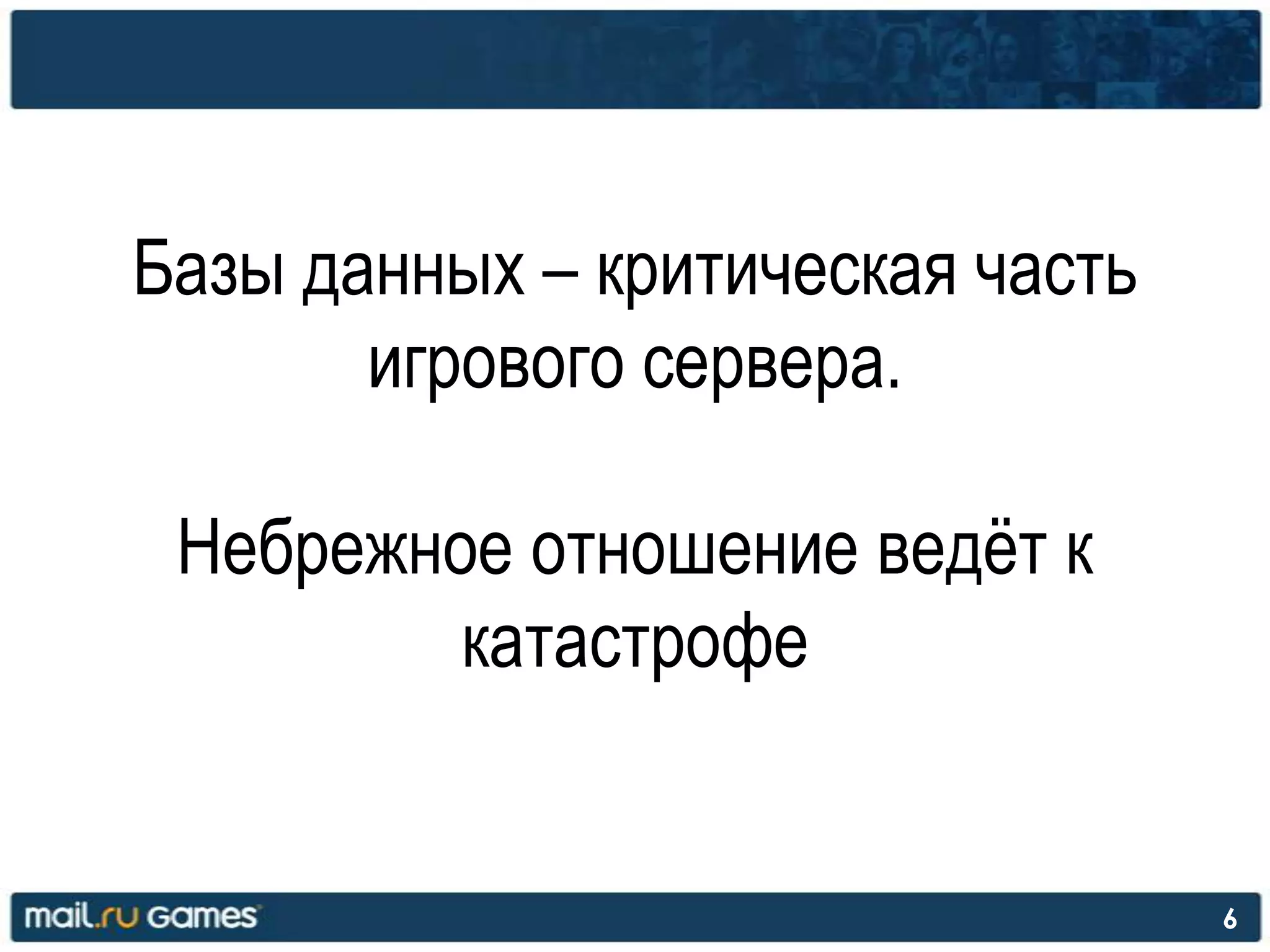 Базы данных – критическая часть игрового сервера.

Небрежное отношение ведёт к катастрофе

mail.ru Games

6